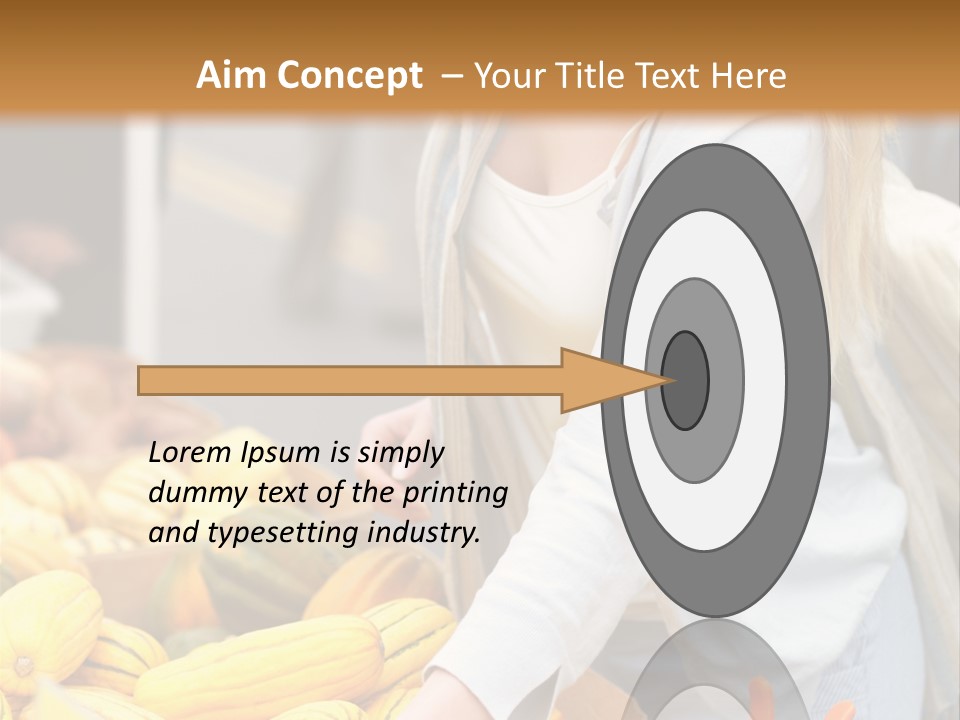 Aim Concept – Your Title Text Here

Lorem Ipsum is simply dummy text of the printing and typesetting industry.